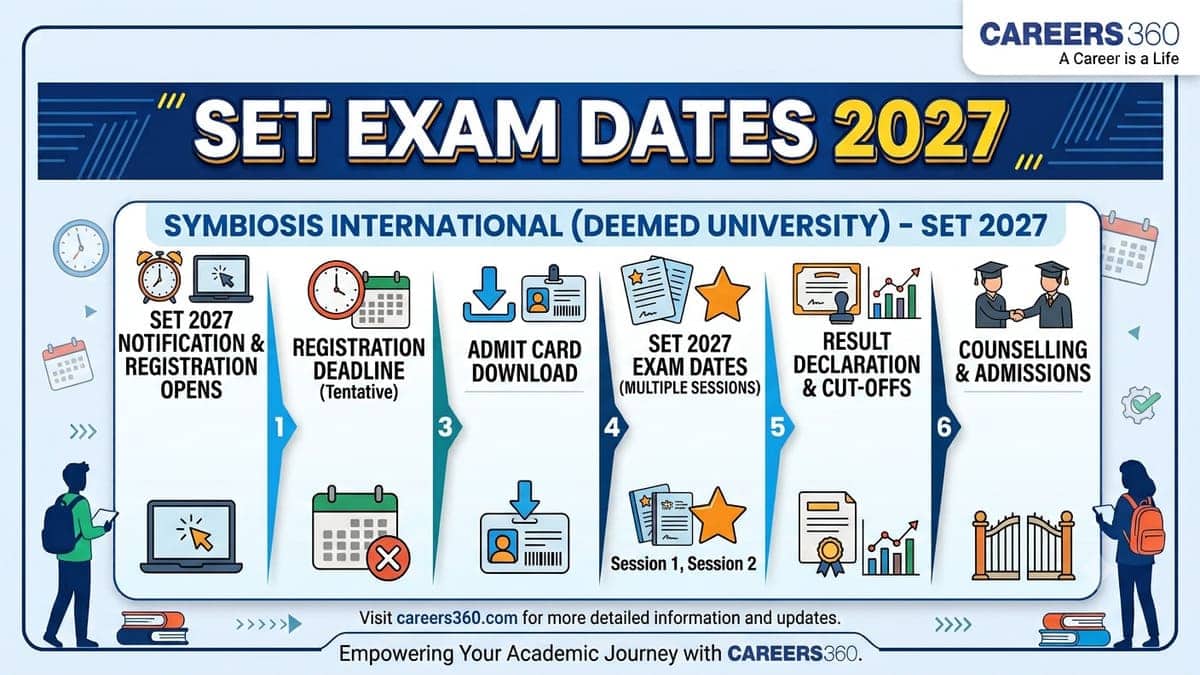 CAREERS360
A Career is a Life

SET EXAM DATES 2027

SYMBIOSIS INTERNATIONAL (DEEMED UNIVERSITY) - SET 2027

SET 2027 NOTIFICATION & REGISTRATION OPENS

1

REGISTRATION DEADLINE (Tentative)

3

ADMIT CARD DOWNLOAD

4

SET 2027 EXAM DATES (MULTIPLE SESSIONS)

Session 1, Session 2

5

RESULT DECLARATION & CUT-OFFS

6

COUNSELLING & ADMISSIONS

Visit careers360.com for more detailed information and updates.

Empowering Your Academic Journey with CAREERS360.